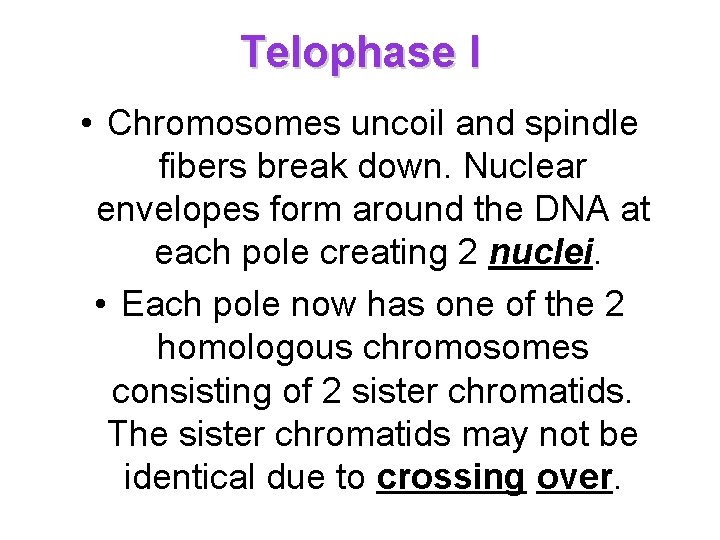 Telophase I

• Chromosomes uncoil and spindle fibers break down. Nuclear envelopes form around the DNA at each pole creating 2 nuclei.

• Each pole now has one of the 2 homologous chromosomes consisting of 2 sister chromatids. The sister chromatids may not be identical due to crossing over.